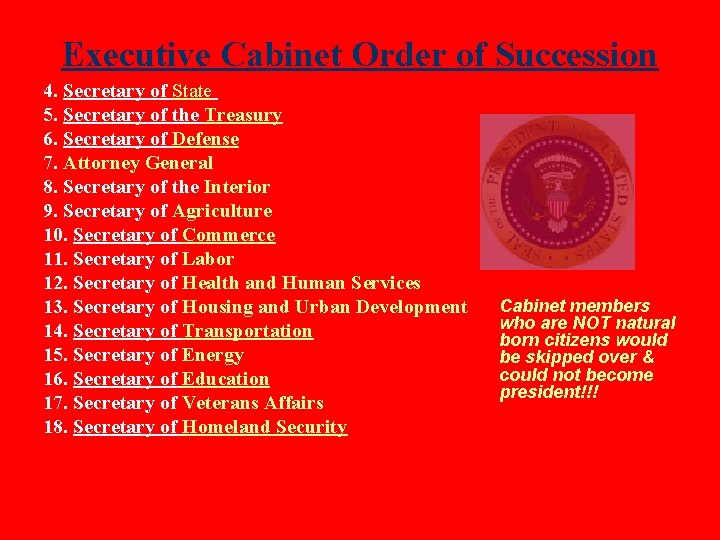 Executive Cabinet Order of Succession

4. Secretary of State
5. Secretary of the Treasury
6. Secretary of Defense
7. Attorney General
8. Secretary of the Interior
9. Secretary of Agriculture
10. Secretary of Commerce
11. Secretary of Labor
12. Secretary of Health and Human Services
13. Secretary of Housing and Urban Development
14. Secretary of Transportation
15. Secretary of Energy
16. Secretary of Education
17. Secretary of Veterans Affairs
18. Secretary of Homeland Security

SEAL OF THE PRESIDENT OF THE UNITED STATES

Cabinet members who are NOT natural born citizens would be skipped over & could not become president!!!